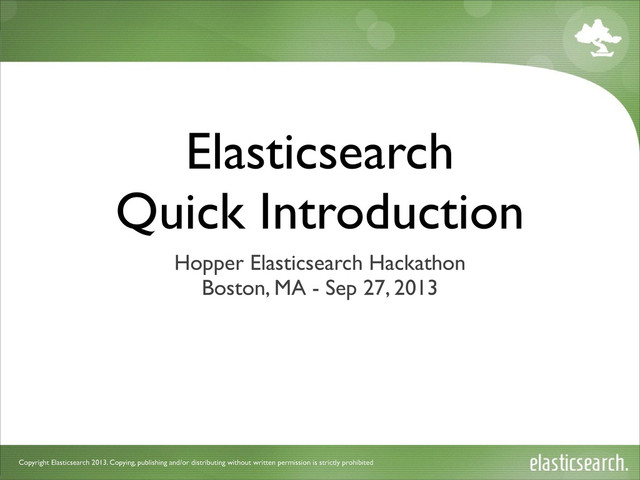 Elasticsearch
Quick Introduction

Hopper Elasticsearch Hackathon
Boston, MA - Sep 27, 2013

Copyright Elasticsearch 2013. Copying, publishing and/or distributing without written permission is strictly prohibited

elasticsearch.